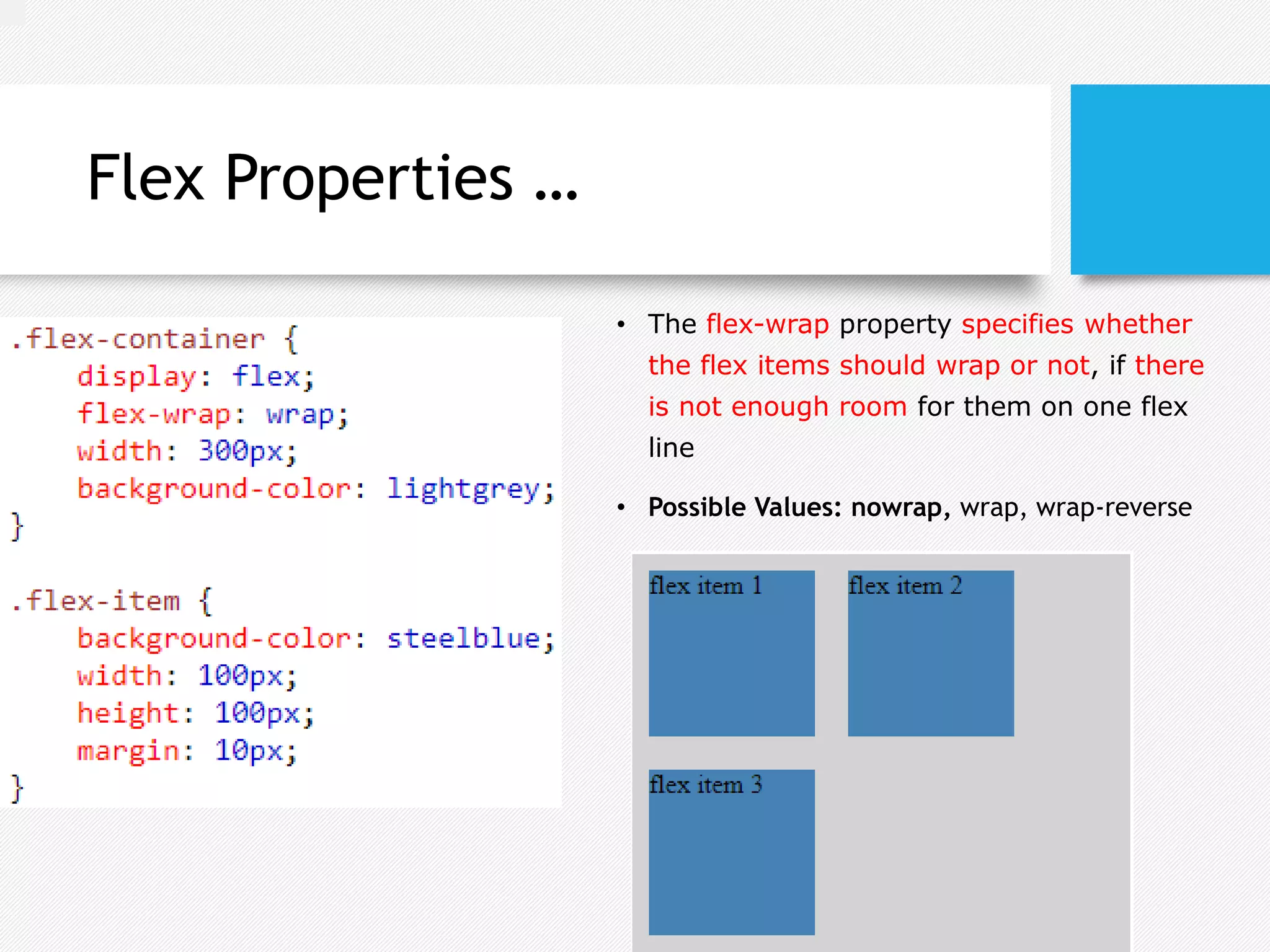 Flex Properties …

.flex-container {
    display: flex;
    flex-wrap: wrap;
    width: 300px;
    background-color: lightgrey;
}

.flex-item {
    background-color: steelblue;
    width: 100px;
    height: 100px;
    margin: 10px;
}

• The flex-wrap property specifies whether the flex items should wrap or not, if there is not enough room for them on one flex line

• Possible Values: nowrap, wrap, wrap-reverse

flex item 1

flex item 2

flex item 3